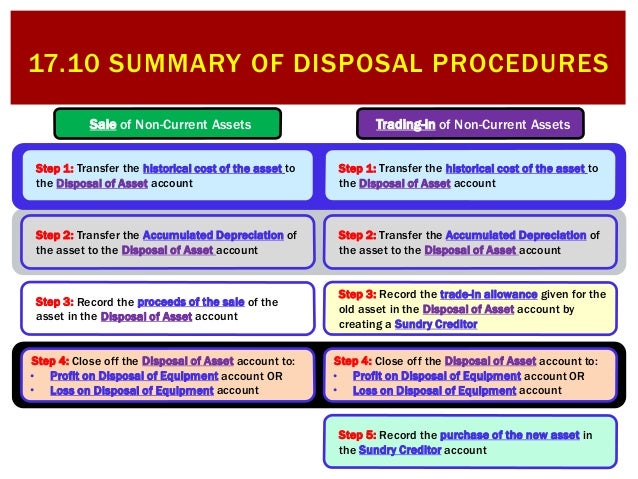 17.10 SUMMARY OF DISPOSAL PROCEDURES

Sale of Non-Current Assets

Step 1: Transfer the historical cost of the asset to the Disposal of Asset account

Step 2: Transfer the Accumulated Depreciation of the asset to the Disposal of Asset account

Step 3: Record the proceeds of the sale of the asset in the Disposal of Asset account

Step 4: Close off the Disposal of Asset account to:
• Profit on Disposal of Equipment account OR
• Loss on Disposal of Equipment account

Trading-in of Non-Current Assets

Step 1: Transfer the historical cost of the asset to the Disposal of Asset account

Step 2: Transfer the Accumulated Depreciation of the asset to the Disposal of Asset account

Step 3: Record the trade-in allowance given for the old asset in the Disposal of Asset account by creating a Sundry Creditor

Step 4: Close off the Disposal of Asset account to:
• Profit on Disposal of Equipment account OR
• Loss on Disposal of Equipment account

Step 5: Record the purchase of the new asset in the Sundry Creditor account